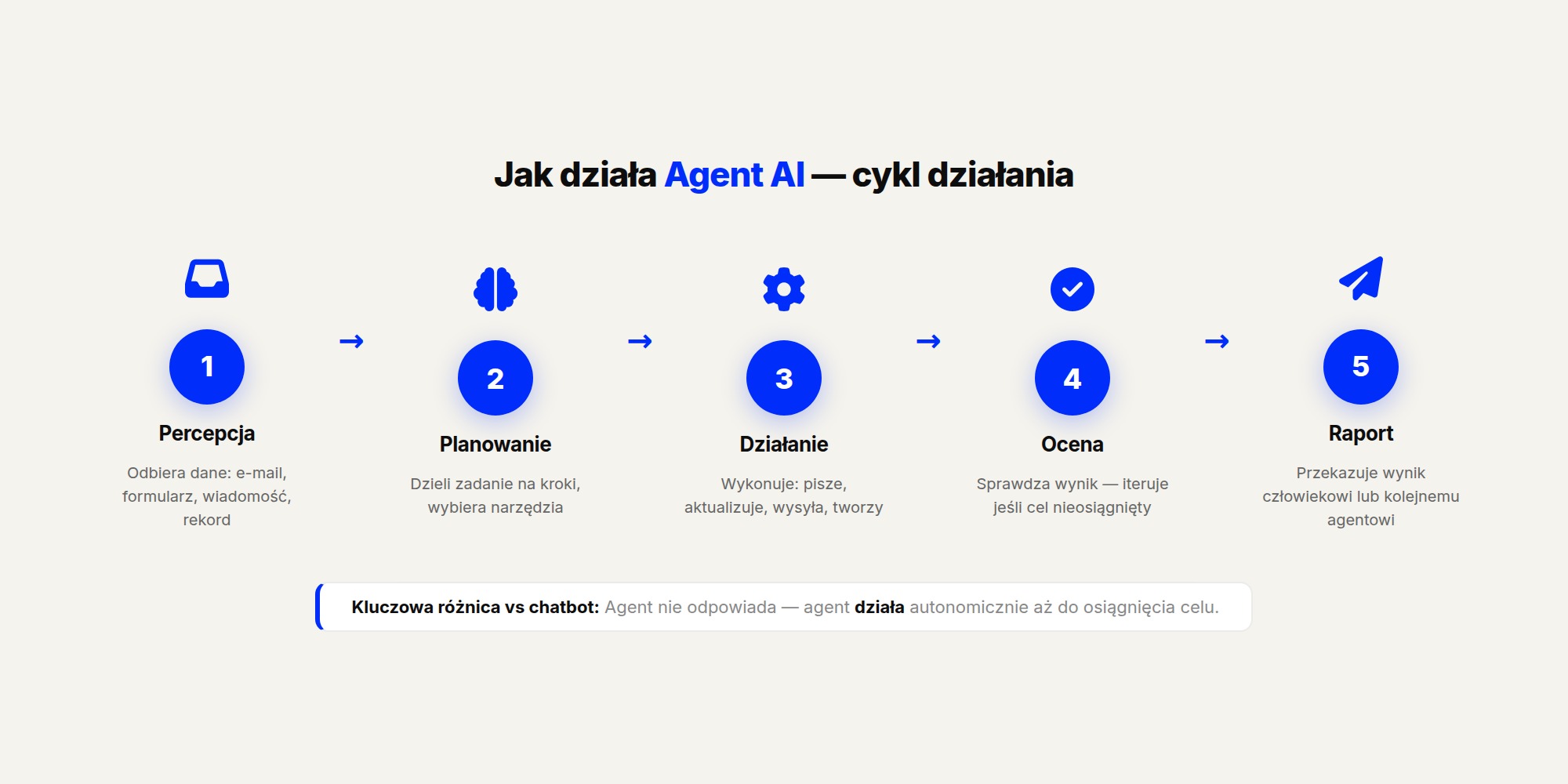 Jak działa Agent AI — cykl działania

1
Percepcja
Odbiera dane: e-mail, formularz, wiadomość, rekord

→

2
Planowanie
Dzieli zadanie na kroki, wybiera narzędzia

→

3
Działanie
Wykonuje: pisze, aktualizuje, wysyła, tworzy

→

4
Ocena
Sprawdza wynik — iteruje jeśli cel nieosiągnięty

→

5
Raport
Przekazuje wynik człowiekowi lub kolejnemu agentowi

Kluczowa różnica vs chatbot: Agent nie odpowiada — agent działa autonomicznie aż do osiągnięcia celu.